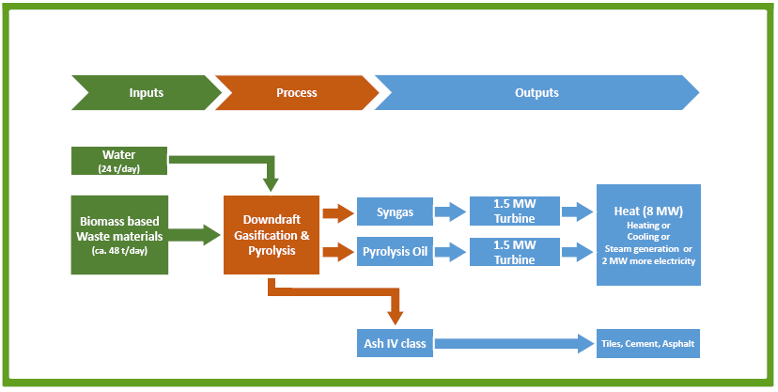 Inputs
Process
Outputs

Water
(24 t/day)

Biomass based
Waste materials
(ca. 48 t/day)

Downdraft
Gasification &
Pyrolysis

Syngas

1.5 MW
Turbine

Pyrolysis Oil

1.5 MW
Turbine

Heat (8 MW)
Heating or
Cooling or
Steam generation or
2 MW more electricity

Ash IV class

Tiles, Cement, Asphalt